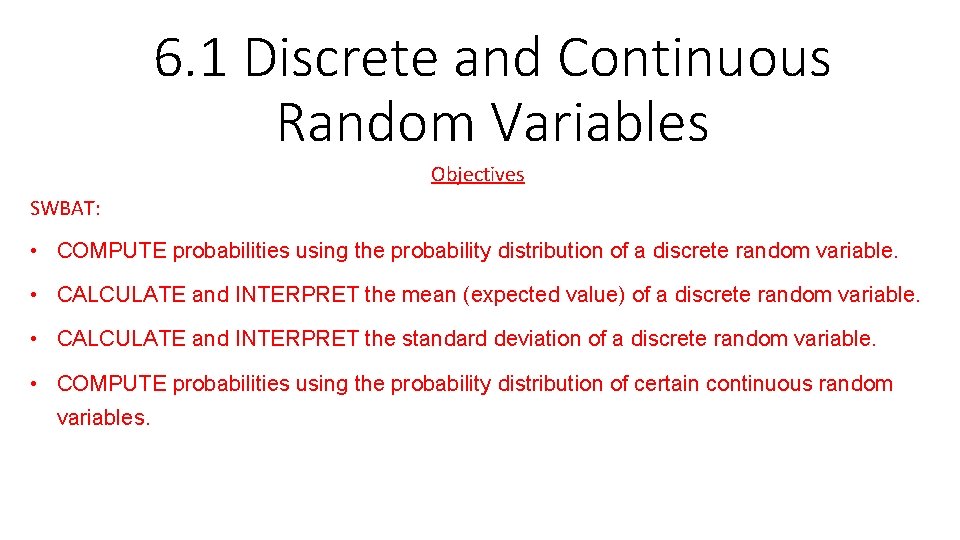 6.1 Discrete and Continuous Random Variables

Objectives

SWBAT:

• COMPUTE probabilities using the probability distribution of a discrete random variable.

• CALCULATE and INTERPRET the mean (expected value) of a discrete random variable.

• CALCULATE and INTERPRET the standard deviation of a discrete random variable.

• COMPUTE probabilities using the probability distribution of certain continuous random variables.